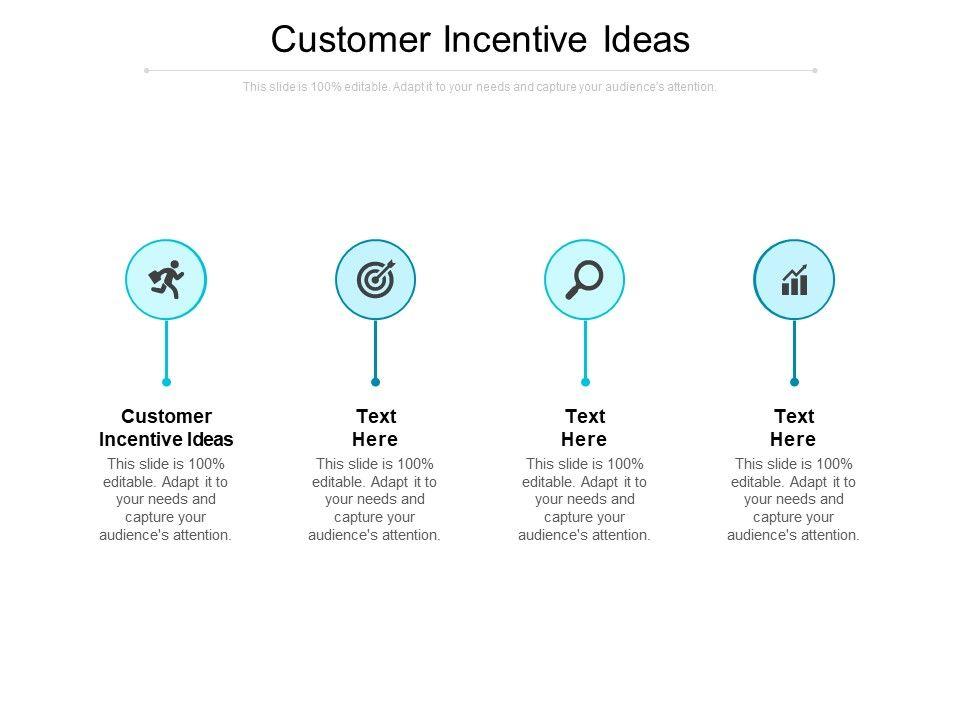 Customer Incentive Ideas

This slide is 100% editable. Adapt it to your needs and capture your audience's attention.

Customer Incentive Ideas

This slide is 100% editable. Adapt it to your needs and capture your audience's attention.

Text Here

This slide is 100% editable. Adapt it to your needs and capture your audience's attention.

Text Here

This slide is 100% editable. Adapt it to your needs and capture your audience's attention.

Text Here

This slide is 100% editable. Adapt it to your needs and capture your audience's attention.